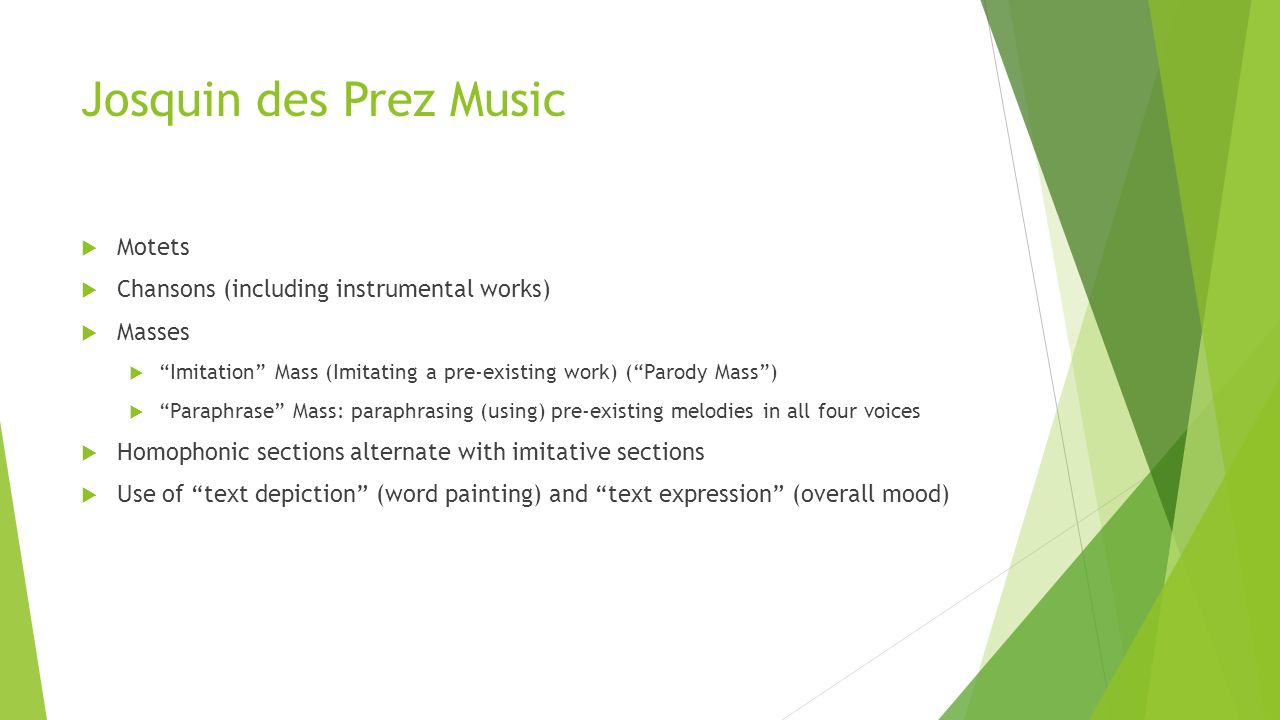 Josquin des Prez Music

Motets

Chansons (including instrumental works)

Masses

“Imitation” Mass (Imitating a pre-existing work) (“Parody Mass”)

“Paraphrase” Mass: paraphrasing (using) pre-existing melodies in all four voices

Homophonic sections alternate with imitative sections

Use of “text depiction” (word painting) and “text expression” (overall mood)